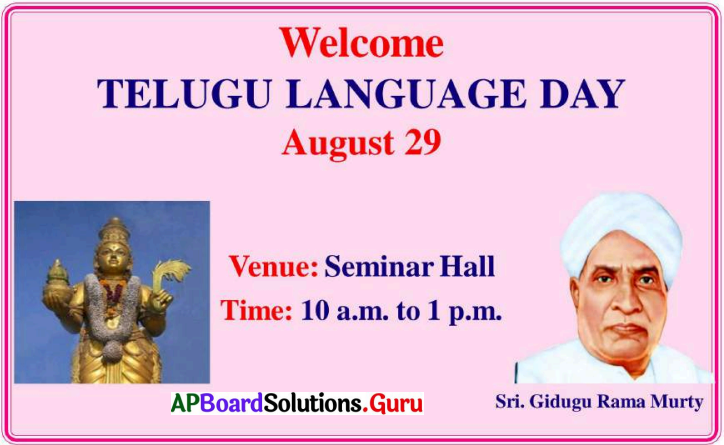 Welcome
TELUGU LANGUAGE DAY
August 29

Venue: Seminar Hall
Time: 10 a.m. to 1 p.m.

APBoardSolutions.Guru

Sri. Gidugu Rama Murty